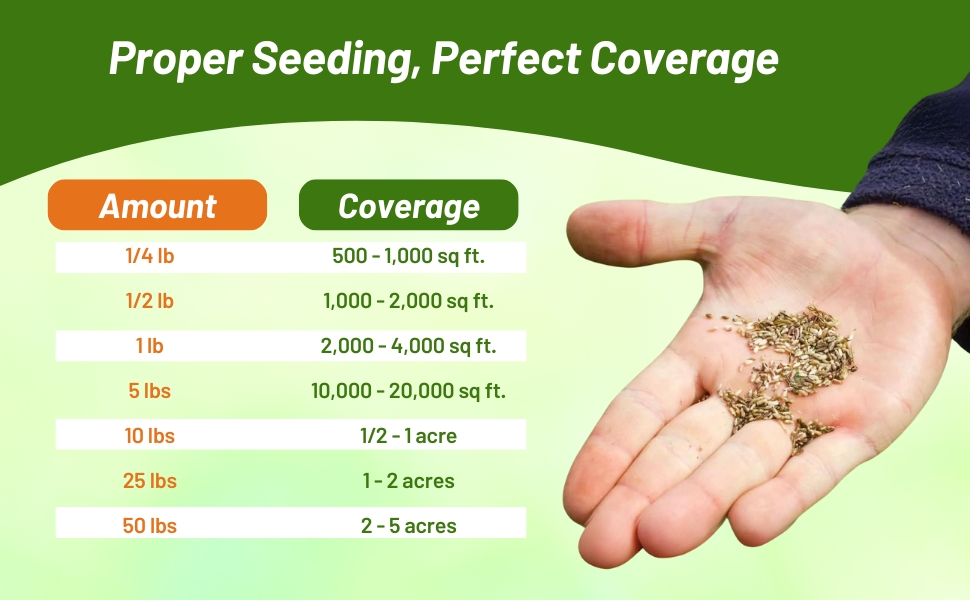 Proper Seeding, Perfect Coverage

| Amount | Coverage |
|---|---|
| 1/4 lb | 500 - 1,000 sq ft. |
| 1/2 lb | 1,000 - 2,000 sq ft. |
| 1 lb | 2,000 - 4,000 sq ft. |
| 5 lbs | 10,000 - 20,000 sq ft. |
| 10 lbs | 1/2 - 1 acre |
| 25 lbs | 1 - 2 acres |
| 50 lbs | 2 - 5 acres |